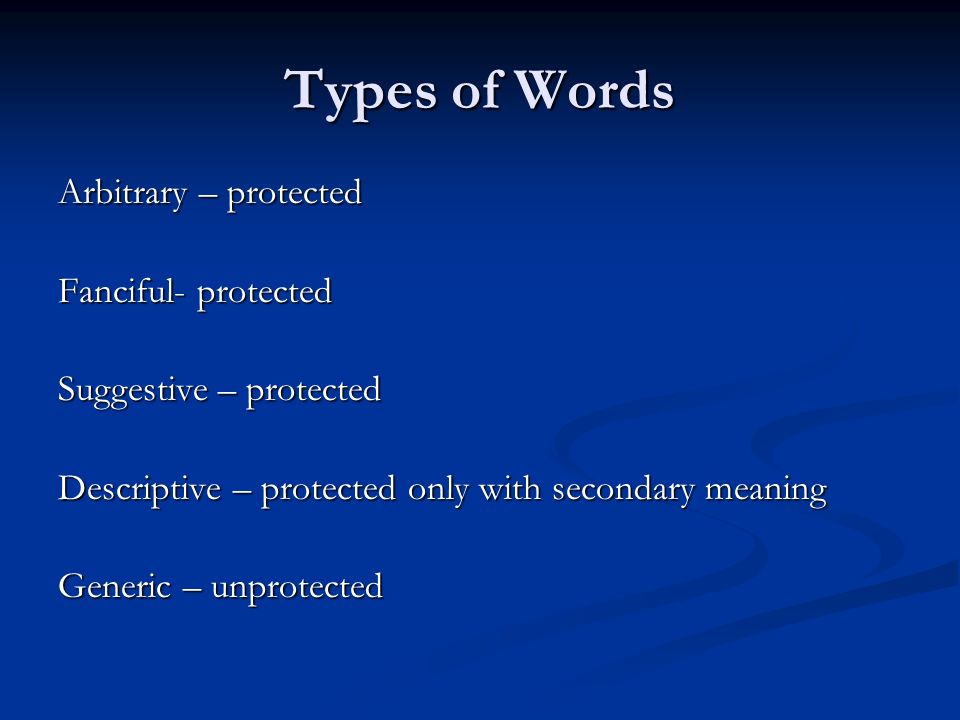 Types of Words

Arbitrary – protected

Fanciful- protected

Suggestive – protected

Descriptive – protected only with secondary meaning

Generic – unprotected